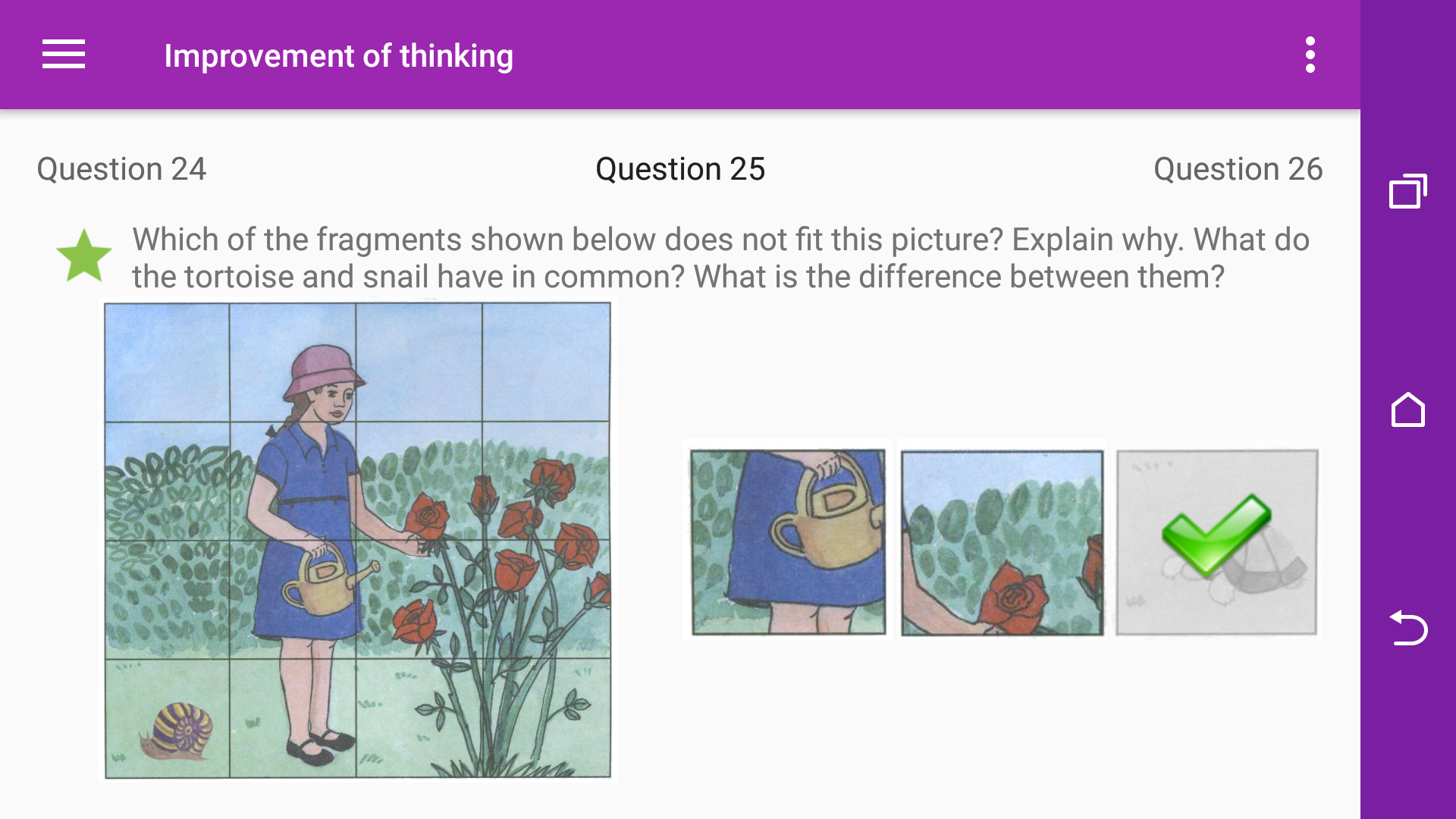 Improvement of thinking

Question 24

Question 25

Question 26

Which of the fragments shown below does not fit this picture? Explain why. What do the tortoise and snail have in common? What is the difference between them?